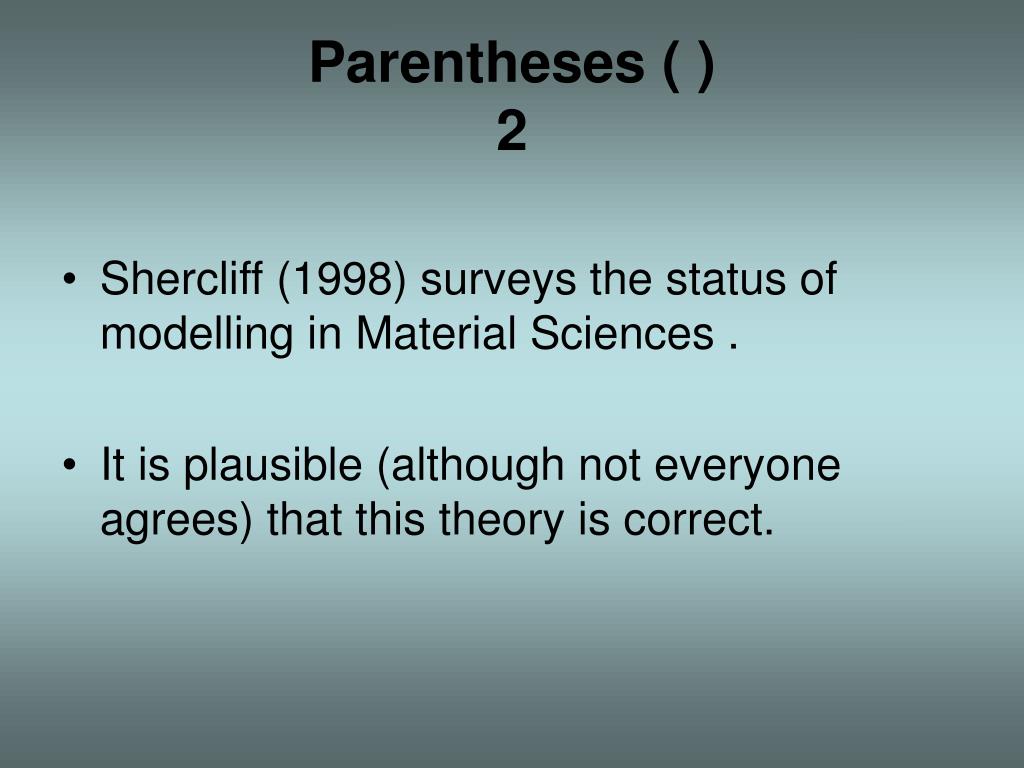 Parentheses ( )
2

• Shercliff (1998) surveys the status of modelling in Material Sciences .

• It is plausible (although not everyone agrees) that this theory is correct.